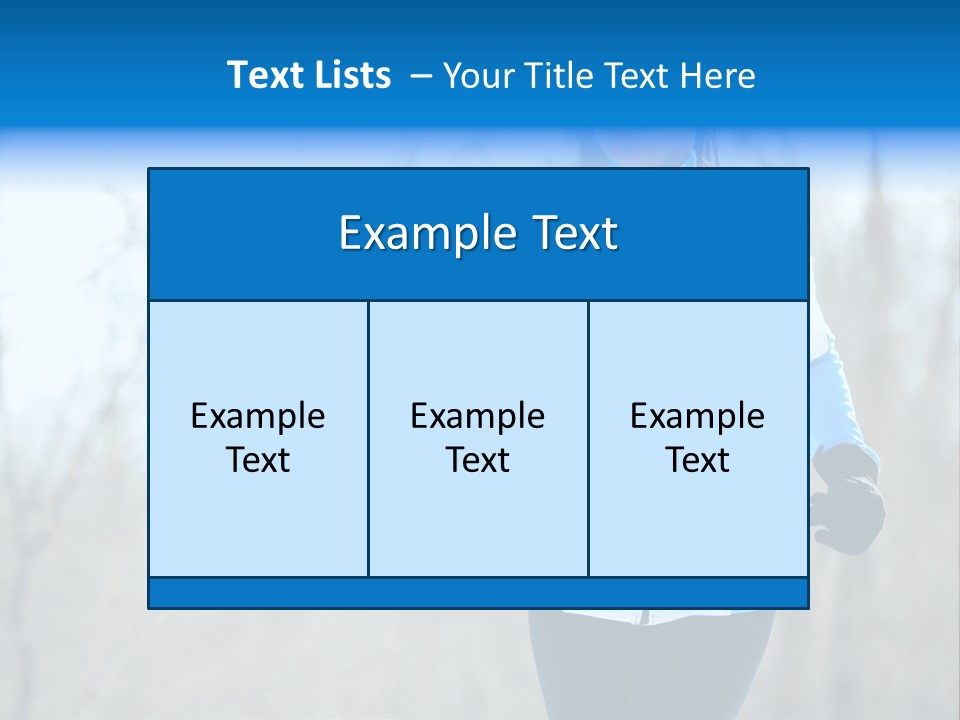 Text Lists – Your Title Text Here

Example Text

Example Text

Example Text

Example Text